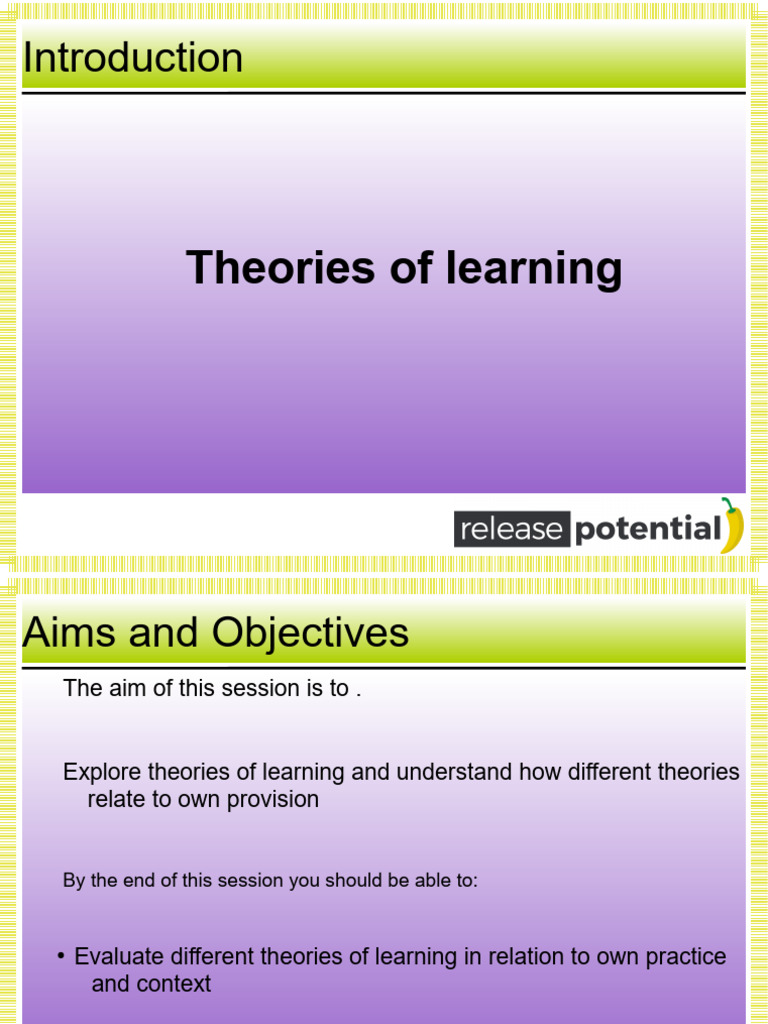 Introduction

Theories of learning

release potential

Aims and Objectives

The aim of this session is to .

Explore theories of learning and understand how different theories relate to own provision

By the end of this session you should be able to:

• Evaluate different theories of learning in relation to own practice and context